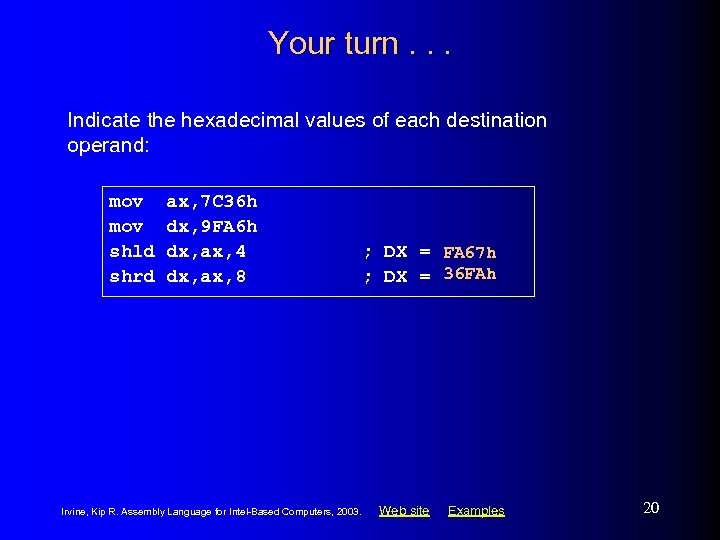 Your turn . . .

Indicate the hexadecimal values of each destination operand:

mov ax,7C36h
mov dx,9FA6h
shld dx,ax,4 ; DX = FA67h
shrd dx,ax,8 ; DX = 36FAh

Irvine, Kip R. Assembly Language for Intel-Based Computers, 2003. Web site Examples 20